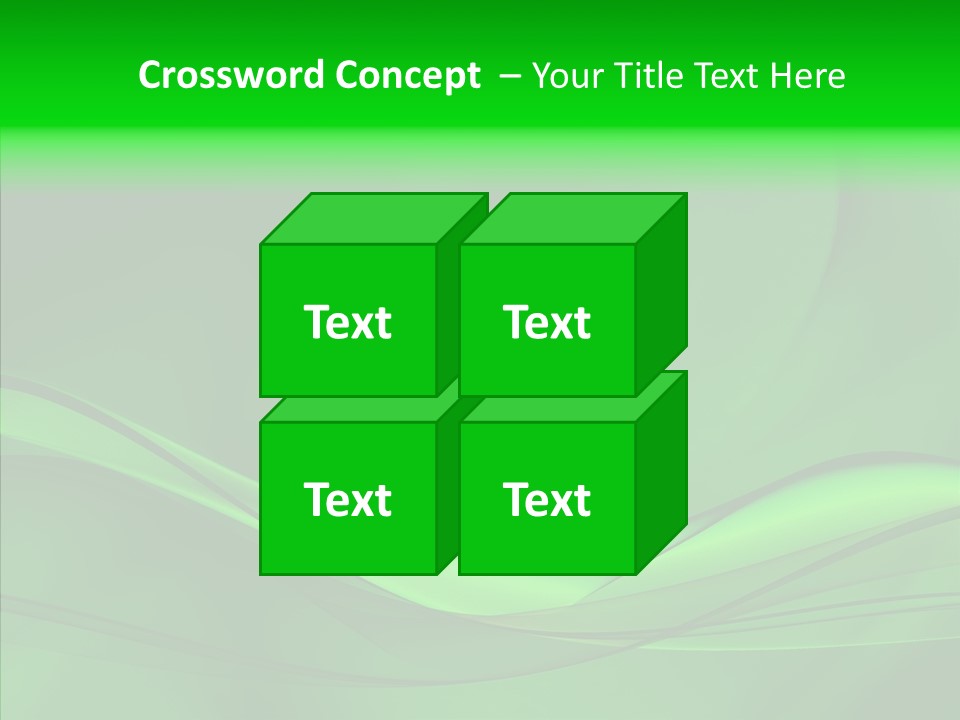 Crossword Concept – Your Title Text Here

Text

Text

Text

Text